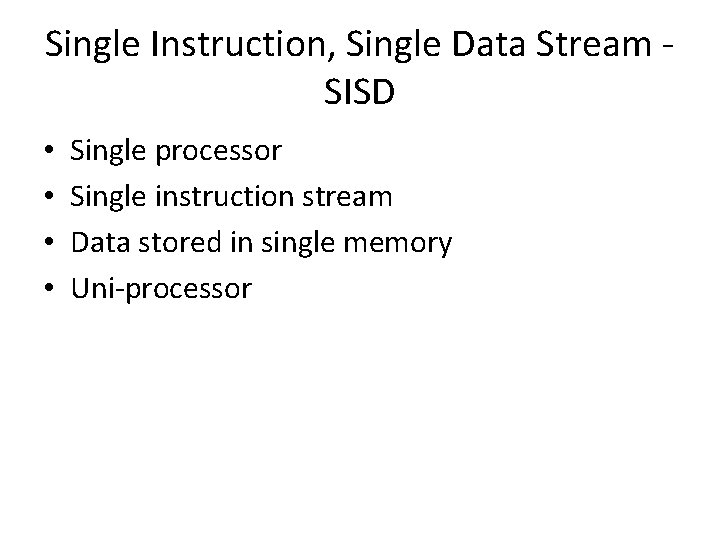 Single Instruction, Single Data Stream - SISD

• Single processor
• Single instruction stream
• Data stored in single memory
• Uni-processor